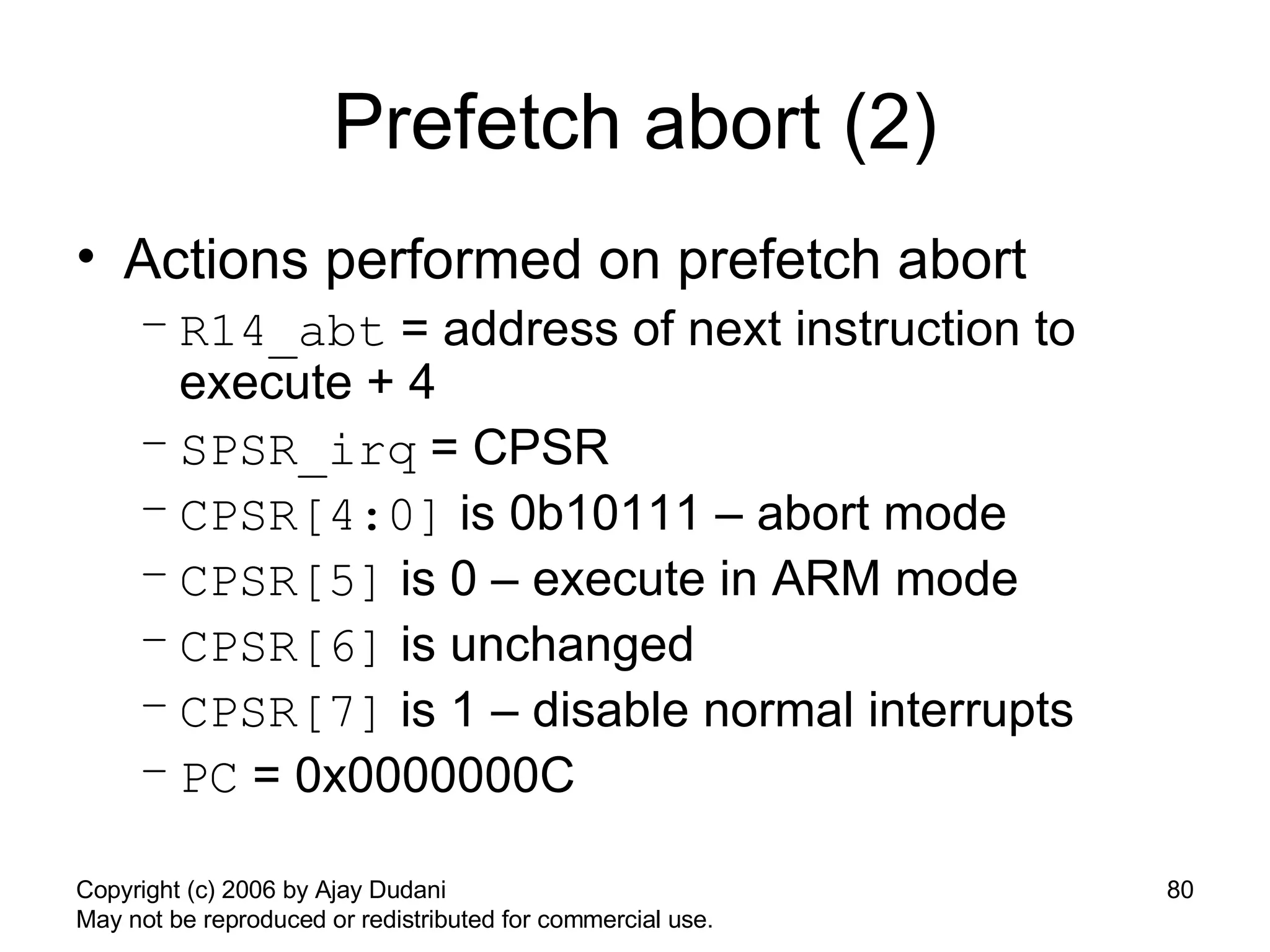 Prefetch abort (2)

• Actions performed on prefetch abort
– R14_abt = address of next instruction to execute + 4
– SPSR_irq = CPSR
– CPSR[4:0] is 0b10111 – abort mode
– CPSR[5] is 0 – execute in ARM mode
– CPSR[6] is unchanged
– CPSR[7] is 1 – disable normal interrupts
– PC = 0x0000000C

Copyright (c) 2006 by Ajay Dudani
May not be reproduced or redistributed for commercial use.

80